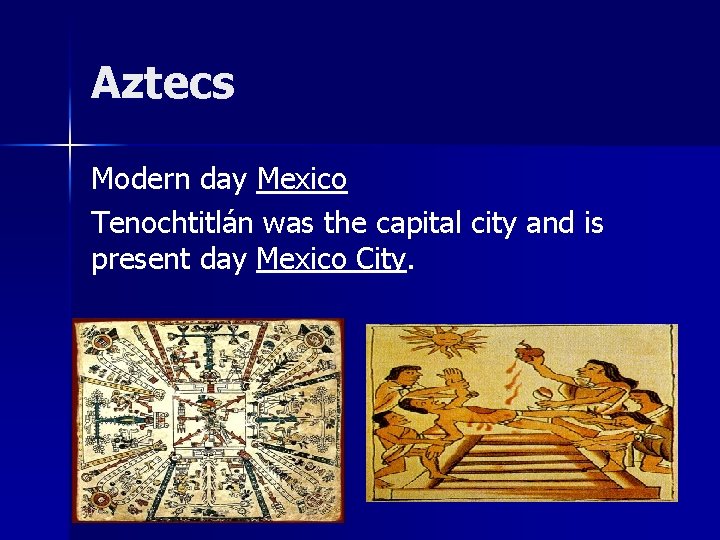 Aztecs

Modern day Mexico

Tenochtitlán was the capital city and is present day Mexico City.